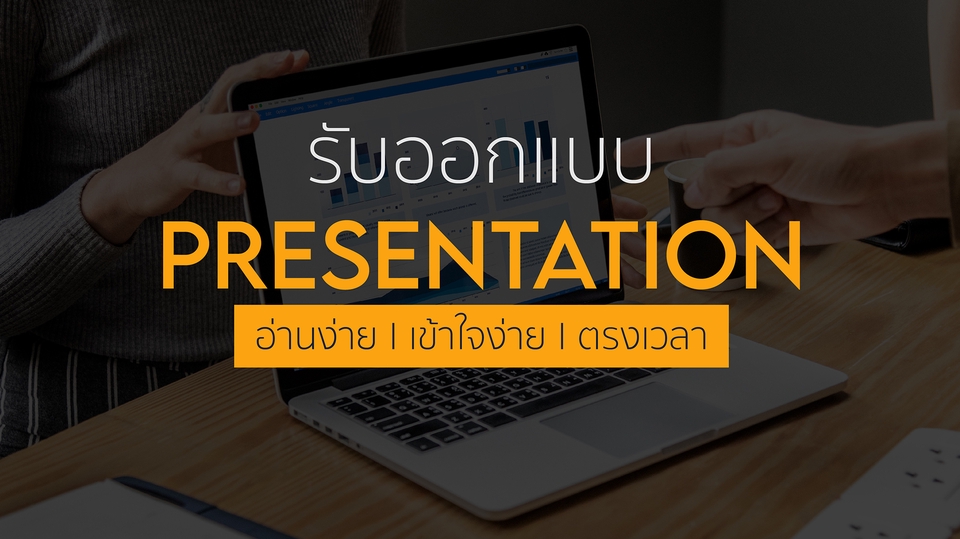 รับออกแบบ

PRESENTATION

อ่านง่าย I เข้าใจง่าย I ตรงเวลา